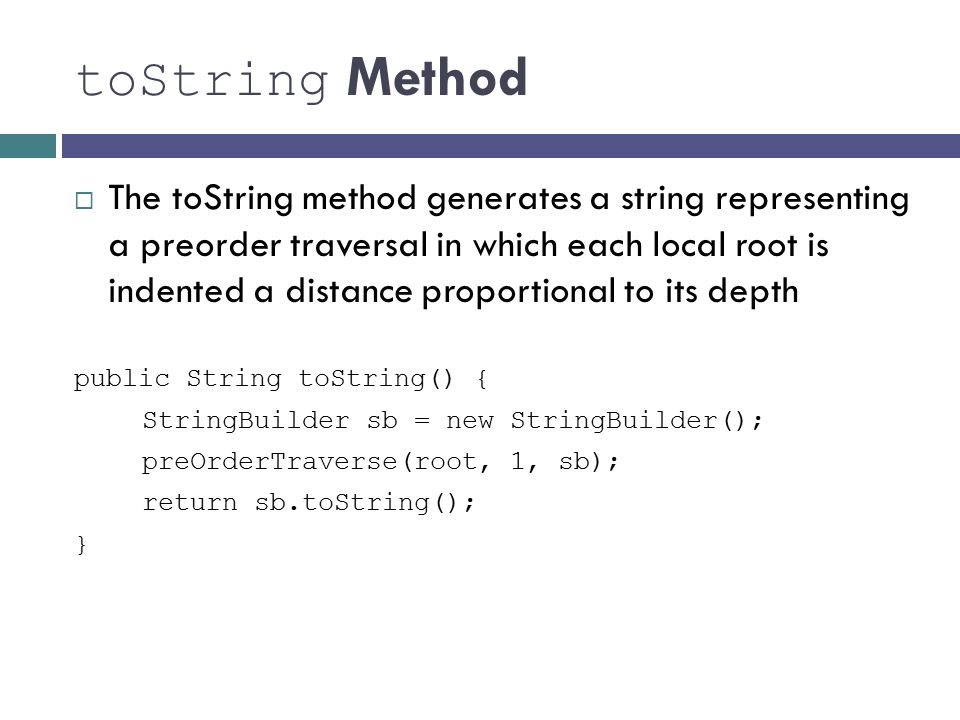 toString Method

□ The toString method generates a string representing a preorder traversal in which each local root is indented a distance proportional to its depth

public String toString() {
    StringBuilder sb = new StringBuilder();
    preOrderTraverse(root, 1, sb);
    return sb.toString();
}